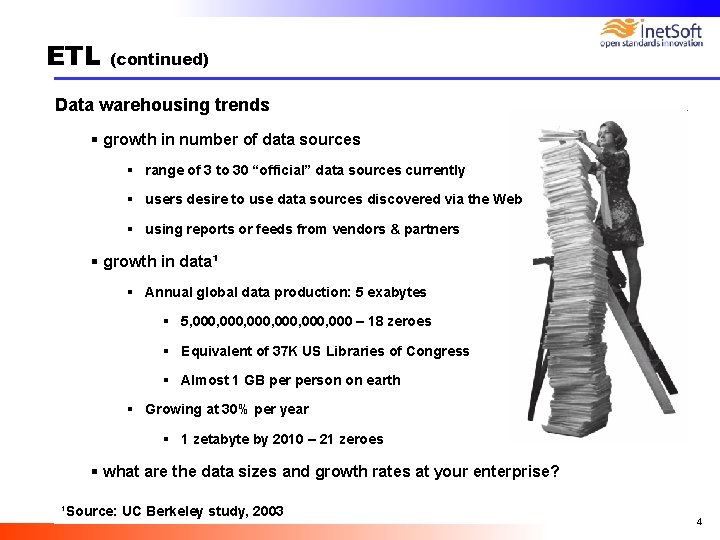 InetSoft
open standards innovation

ETL (continued)

Data warehousing trends

▪ growth in number of data sources

▪ range of 3 to 30 “official” data sources currently

▪ users desire to use data sources discovered via the Web

▪ using reports or feeds from vendors & partners

▪ growth in data¹

▪ Annual global data production: 5 exabytes

▪ 5,000,000,000,000,000,000 – 18 zeroes

▪ Equivalent of 37K US Libraries of Congress

▪ Almost 1 GB per person on earth

▪ Growing at 30% per year

▪ 1 zetabyte by 2010 – 21 zeroes

▪ what are the data sizes and growth rates at your enterprise?

¹Source: UC Berkeley study, 2003

4